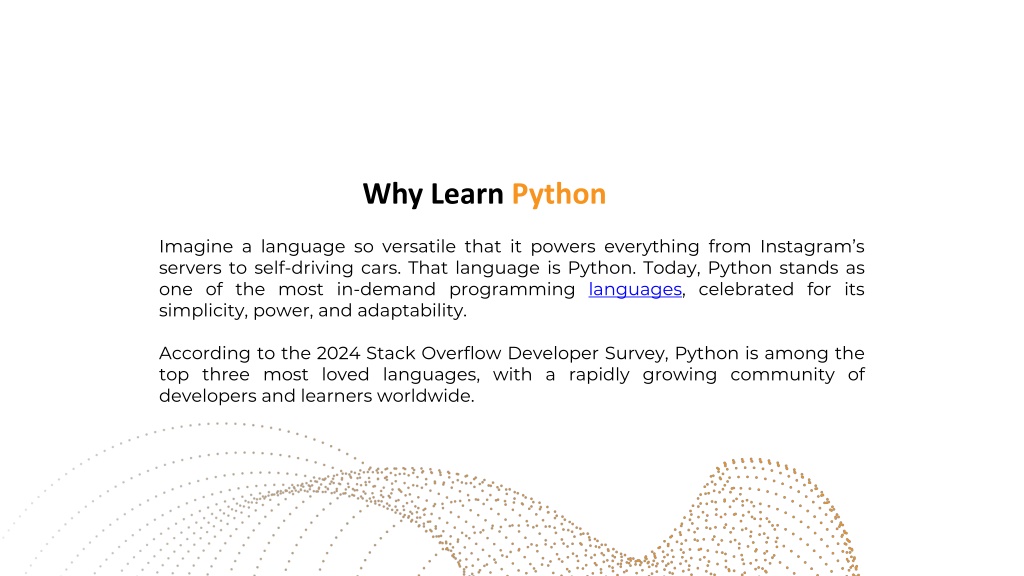 Why Learn Python

Imagine a language so versatile that it powers everything from Instagram's servers to self-driving cars. That language is Python. Today, Python stands as one of the most in-demand programming languages, celebrated for its simplicity, power, and adaptability.

According to the 2024 Stack Overflow Developer Survey, Python is among the top three most loved languages, with a rapidly growing community of developers and learners worldwide.